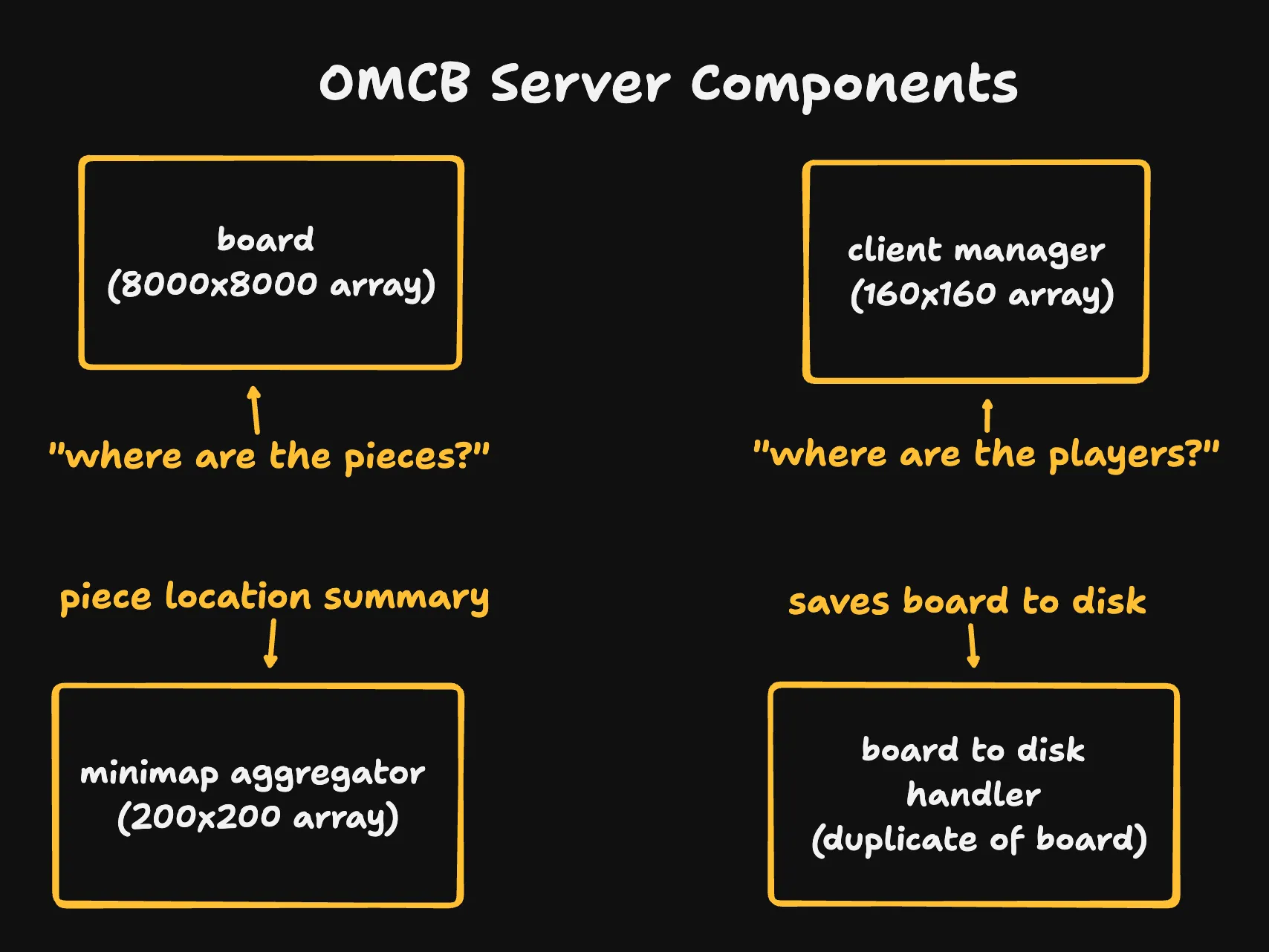 OMCB Server Components

board
(8000x8000 array)

"where are the pieces?"

client manager
(160x160 array)

"where are the players?"

piece location summary

minimap aggregator
(200x200 array)

saves board to disk

board to disk
handler
(duplicate of board)